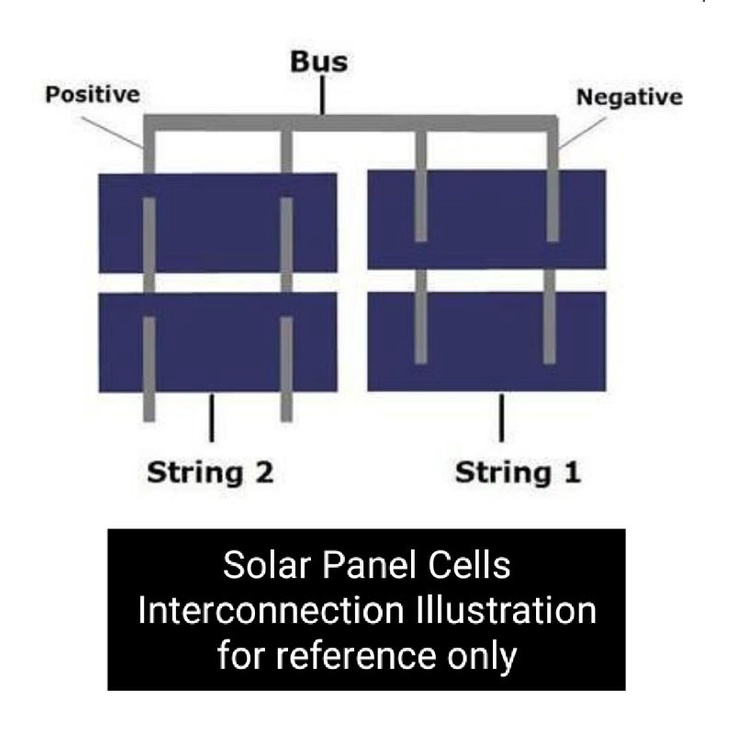 Bus
Positive
Negative
String 2
String 1

Solar Panel Cells Interconnection Illustration for reference only